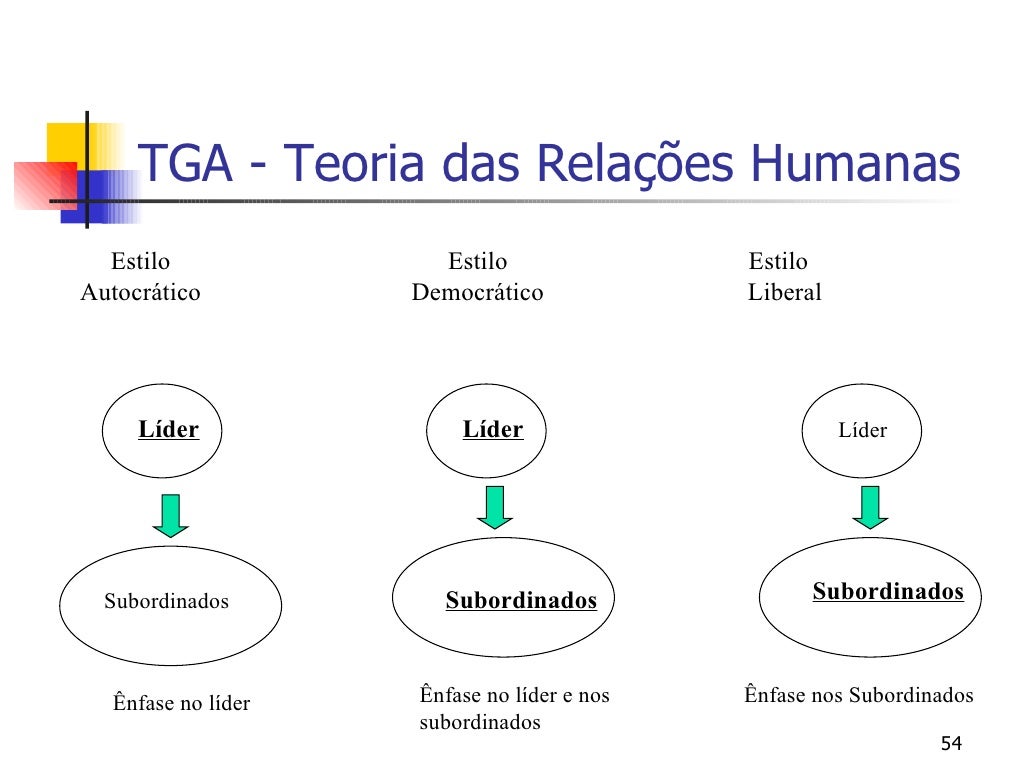 TGA - Teoria das Relações Humanas

Estilo Autocrático

Líder

Subordinados

Ênfase no líder

Estilo Democrático

Líder

Subordinados

Ênfase no líder e nos subordinados

Estilo Liberal

Líder

Subordinados

Ênfase nos Subordinados

54